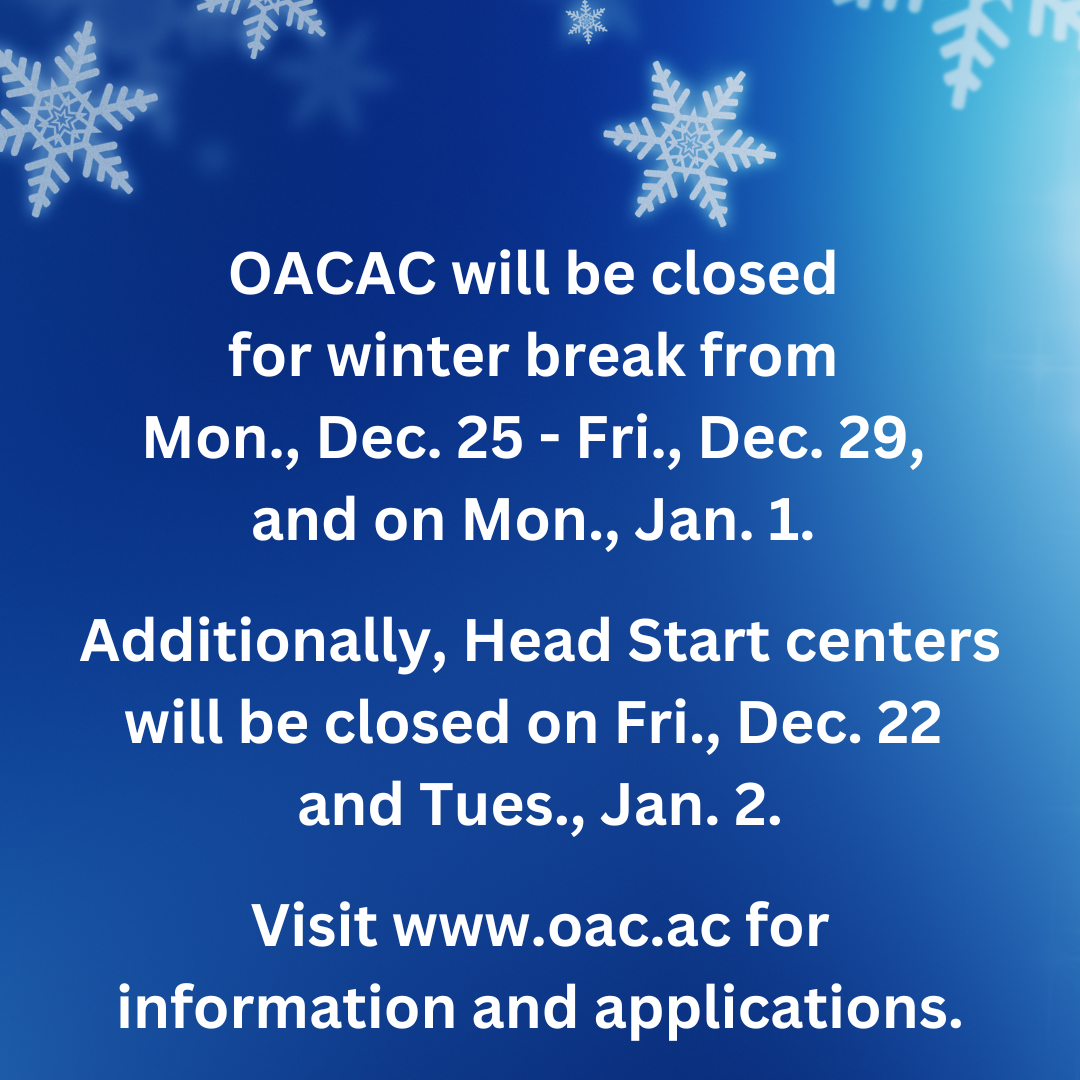 OACAC will be closed for winter break from Mon., Dec. 25 - Fri., Dec. 29, and on Mon., Jan. 1.

Additionally, Head Start centers will be closed on Fri., Dec. 22 and Tues., Jan. 2.

Visit www.oac.ac for information and applications.